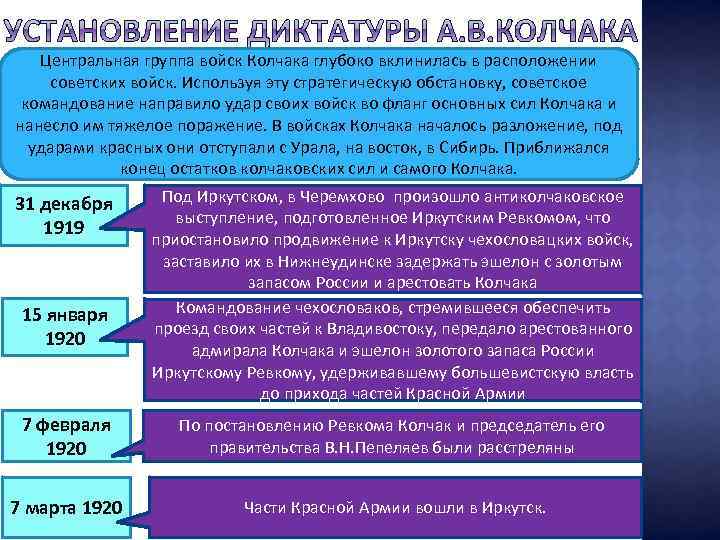 УСТАНОВЛЕНИЕ ДИКТАТУРЫ А.В.КОЛЧАКА

Центральная группа войск Колчака глубоко вклинилась в расположении советских войск. Используя эту стратегическую обстановку, советское командование направило удар своих войск во фланг основных сил Колчака и нанесло им тяжелое поражение. В войсках Колчака началось разложение, под ударами красных они отступали с Урала, на восток, в Сибирь. Приближался конец остатков колчаковских сил и самого Колчака.

31 декабря 1919

Под Иркутском, в Черемхово произошло антиколчаковское выступление, подготовленное Иркутским Ревкомом, что приостановило продвижение к Иркутску чехословацких войск, заставило их в Нижнеудинске задержать эшелон с золотым запасом России и арестовать Колчака

15 января 1920

Командование чехословаков, стремившееся обеспечить проезд своих частей к Владивостоку, передало арестованного адмирала Колчака и эшелон золотого запаса России Иркутскому Ревкому, удерживавшему большевистскую власть до прихода частей Красной Армии

7 февраля 1920

По постановлению Ревкома Колчак и председатель его правительства В.Н.Пепеляев были расстреляны

7 марта 1920

Части Красной Армии вошли в Иркутск.